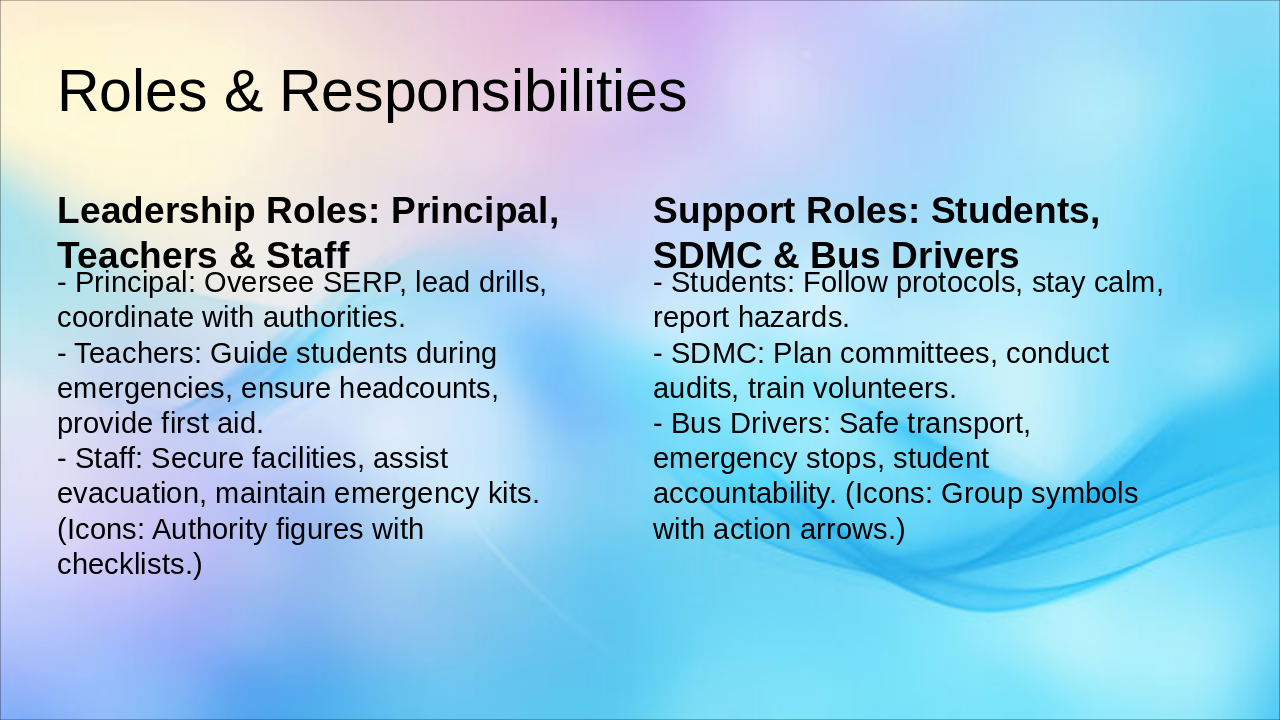 Roles & Responsibilities

Leadership Roles: Principal, Teachers & Staff

- Principal: Oversee SERP, lead drills, coordinate with authorities.
- Teachers: Guide students during emergencies, ensure headcounts, provide first aid.
- Staff: Secure facilities, assist evacuation, maintain emergency kits. (Icons: Authority figures with checklists.)

Support Roles: Students, SDMC & Bus Drivers

- Students: Follow protocols, stay calm, report hazards.
- SDMC: Plan committees, conduct audits, train volunteers.
- Bus Drivers: Safe transport, emergency stops, student accountability. (Icons: Group symbols with action arrows.)